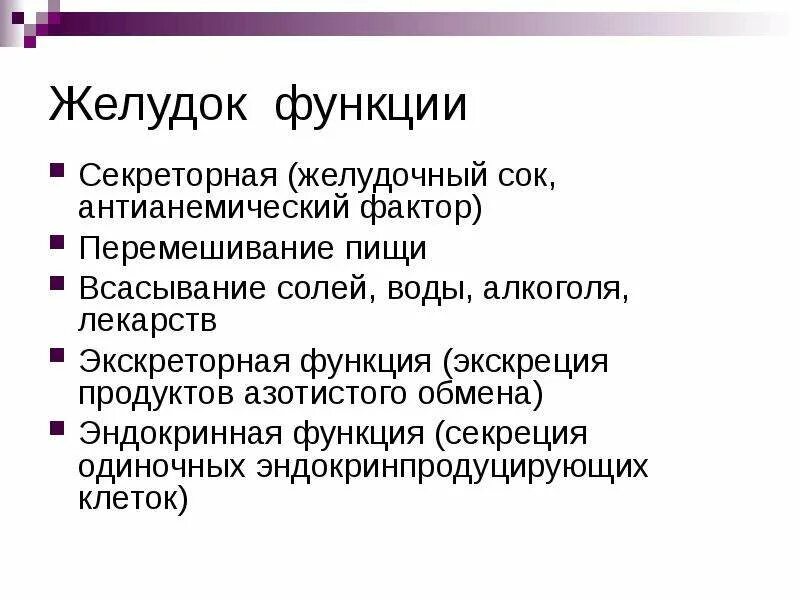 Желудок функции

- Секреторная (желудочный сок, антианемический фактор)
- Перемешивание пищи
- Всасывание солей, воды, алкоголя, лекарств
- Экскреторная функция (экскреция продуктов азотистого обмена)
- Эндокринная функция (секреция одиночных эндокринпродуцирующих клеток)